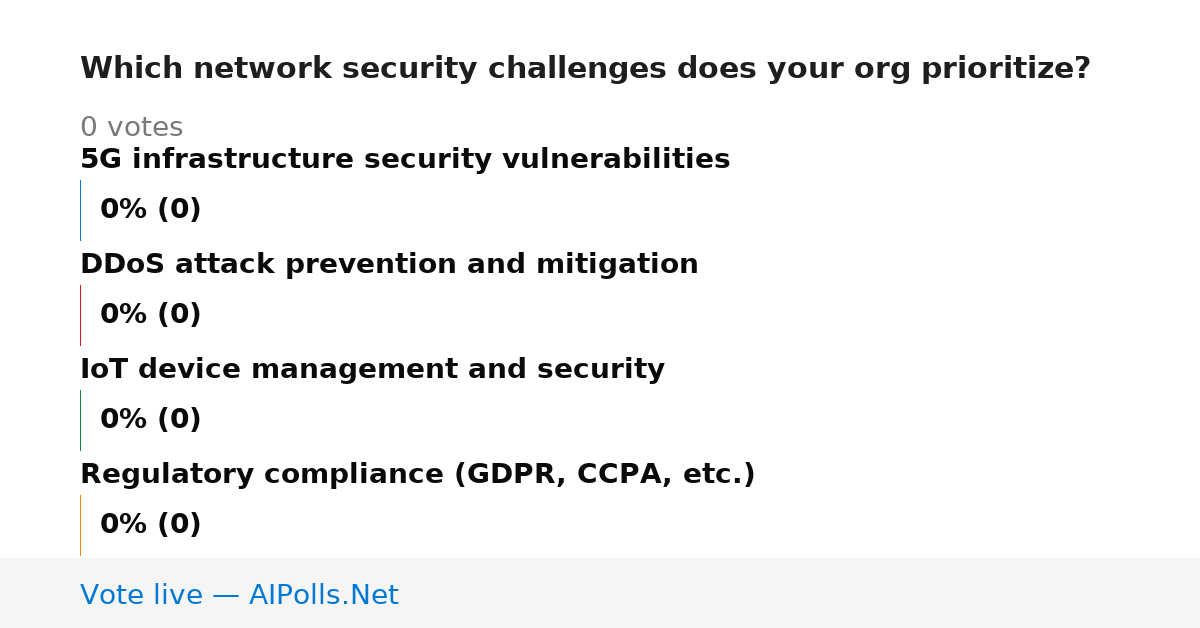 Which network security challenges does your org prioritize?

0 votes

5G infrastructure security vulnerabilities

0% (0)

DDoS attack prevention and mitigation

0% (0)

IoT device management and security

0% (0)

Regulatory compliance (GDPR, CCPA, etc.)

0% (0)

Vote live — AIPolls.Net